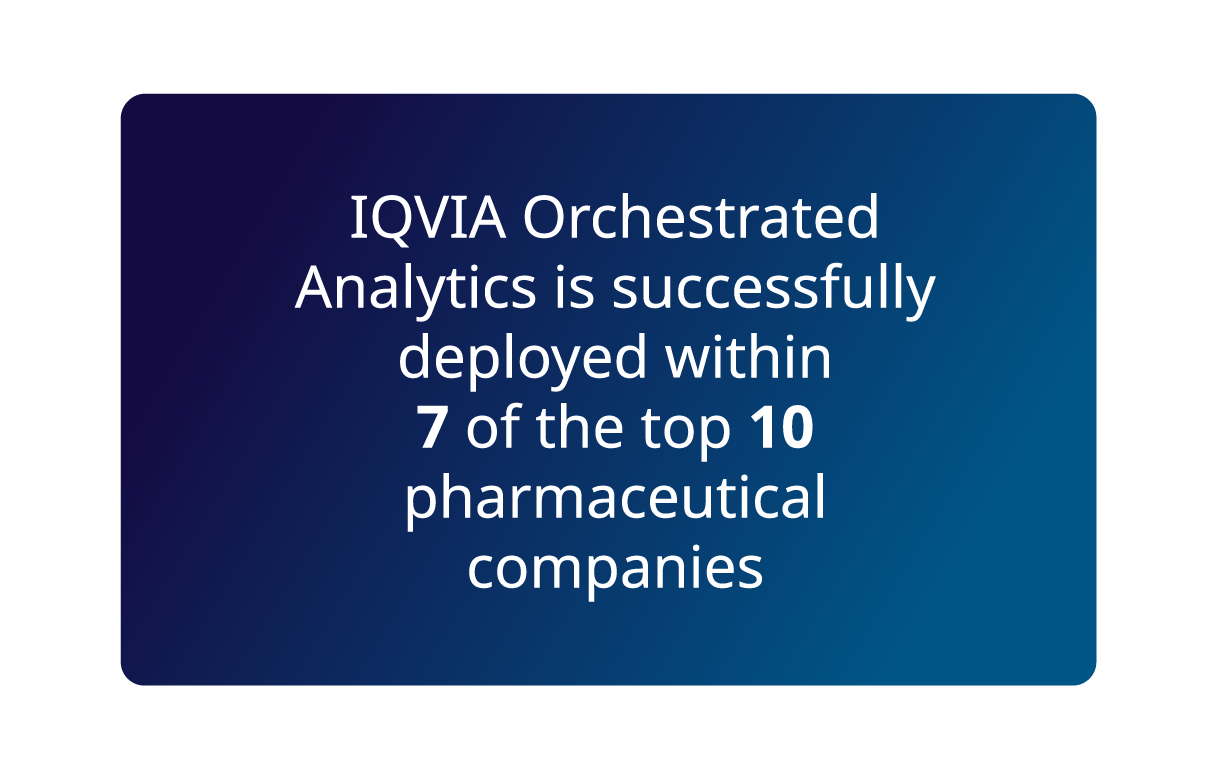 IQVIA Orchestrated Analytics is successfully deployed within 7 of the top 10 pharmaceutical companies